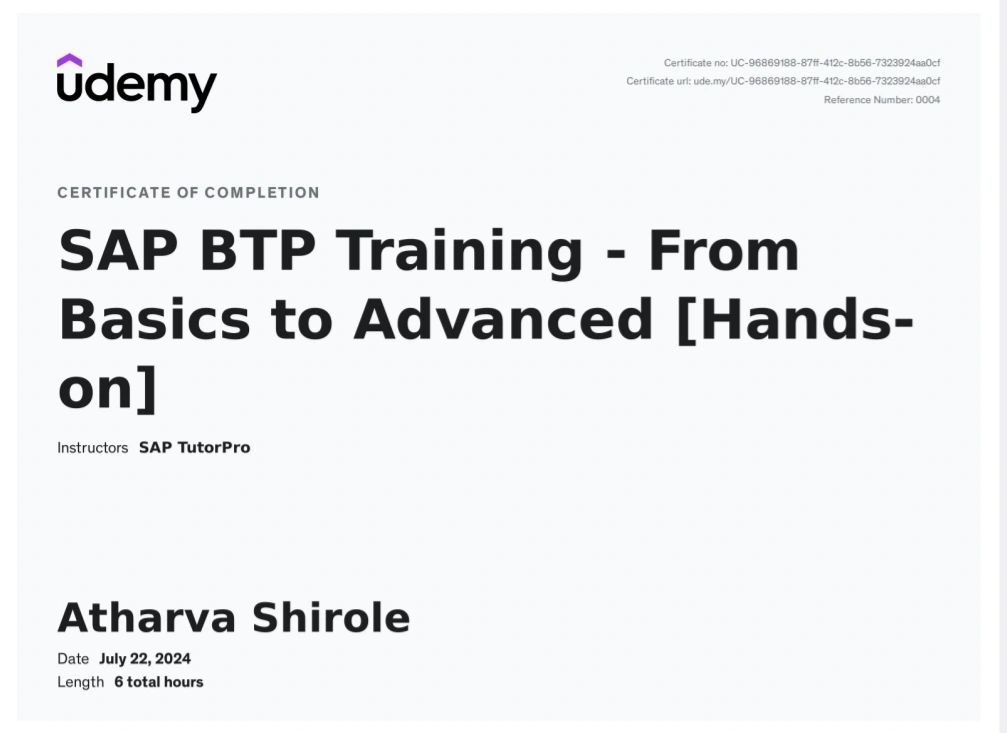 udemy

Certificate no: UC-96869188-87ff-412c-8b56-7323924aa0cf
Certificate url: ude.my/UC-96869188-87ff-412c-8b56-7323924aa0cf
Reference Number: 0004

CERTIFICATE OF COMPLETION

SAP BTP Training - From Basics to Advanced [Hands-on]

Instructors SAP TutorPro

Atharva Shirole

Date July 22, 2024
Length 6 total hours